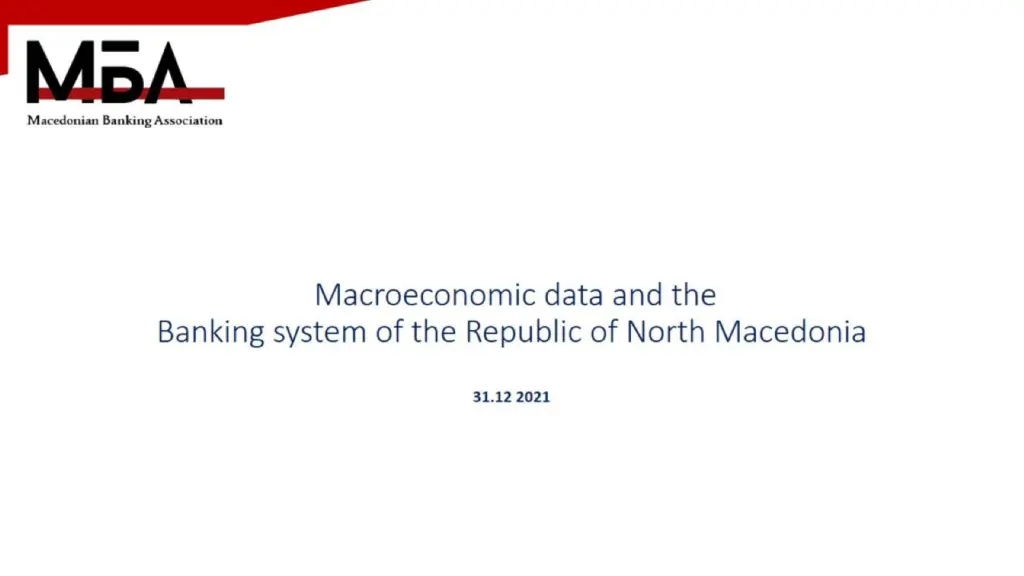 МБА
Macedonian Banking Association

Macroeconomic data and the
Banking system of the Republic of North Macedonia

31.12 2021